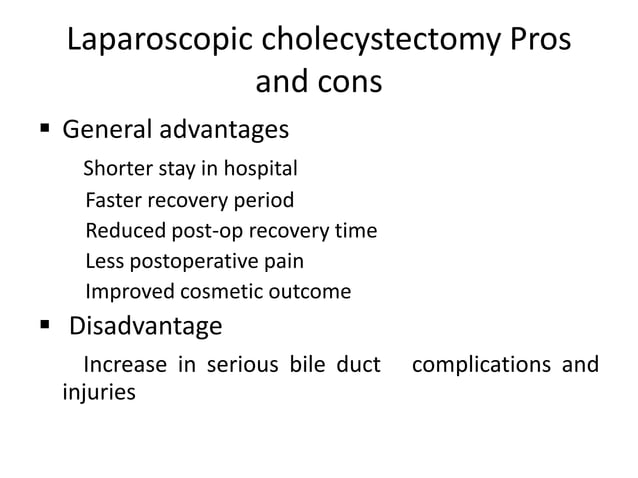 Laparoscopic cholecystectomy Pros and cons

▪ General advantages

Shorter stay in hospital
Faster recovery period
Reduced post-op recovery time
Less postoperative pain
Improved cosmetic outcome

▪ Disadvantage

Increase in serious bile duct complications and injuries